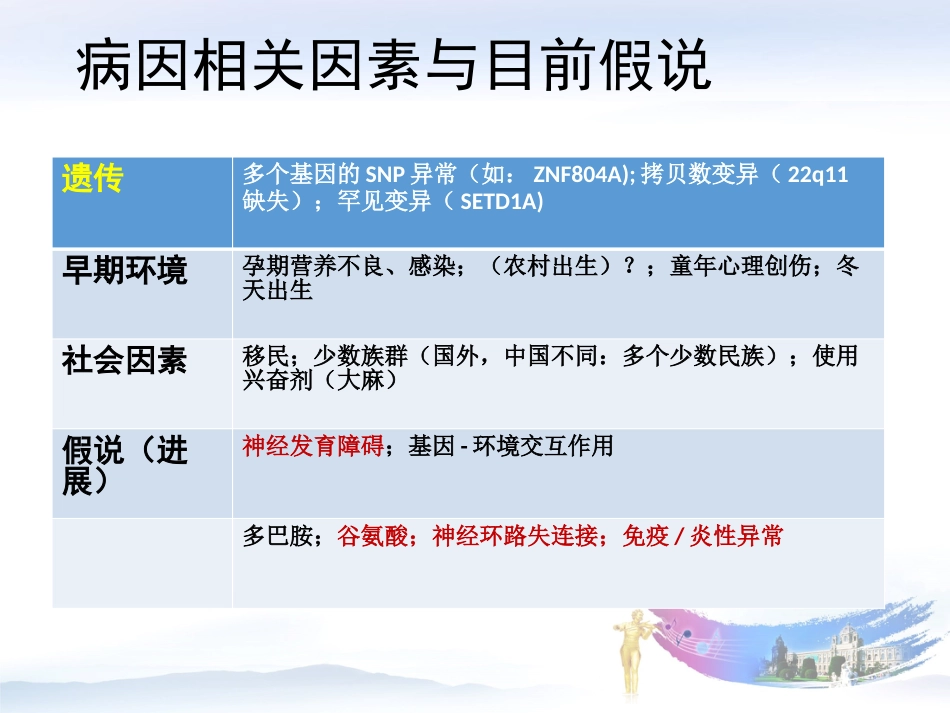 病因相关因素与目前假说

| 遗传 | 多个基因的 SNP 异常（如： ZNF804A); 拷贝数变异（ 22q11 缺失）；罕见变异（ SETD1A) |
|---|---|
| 早期环境 | 孕期营养不良、感染；（农村出生）？；童年心理创伤；冬天出生 |
| 社会因素 | 移民；少数族群（国外，中国不同：多个少数民族）；使用兴奋剂（大麻） |
| 假说（进展） | 神经发育障碍；基因 - 环境交互作用 |
| | 多巴胺；谷氨酸；神经环路失连接；免疫 / 炎性异常 |